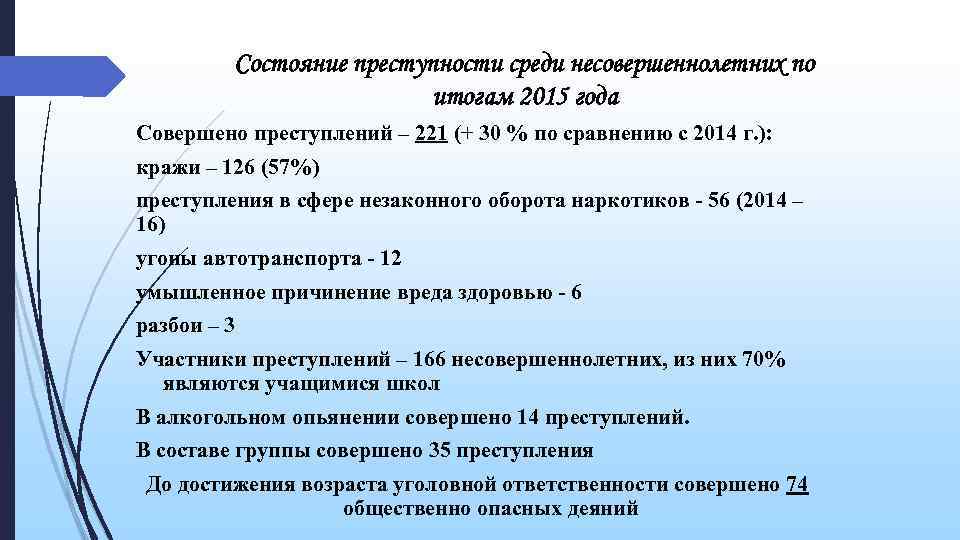 Состояние преступности среди несовершеннолетних по итогам 2015 года

Совершено преступлений – 221 (+ 30 % по сравнению с 2014 г.):

кражи – 126 (57%)

преступления в сфере незаконного оборота наркотиков - 56 (2014 – 16)

угоны автотранспорта - 12

умышленное причинение вреда здоровью - 6

разбои – 3

Участники преступлений – 166 несовершеннолетних, из них 70% являются учащимися школ

В алкогольном опьянении совершено 14 преступлений.

В составе группы совершено 35 преступления

До достижения возраста уголовной ответственности совершено 74 общественно опасных деяний